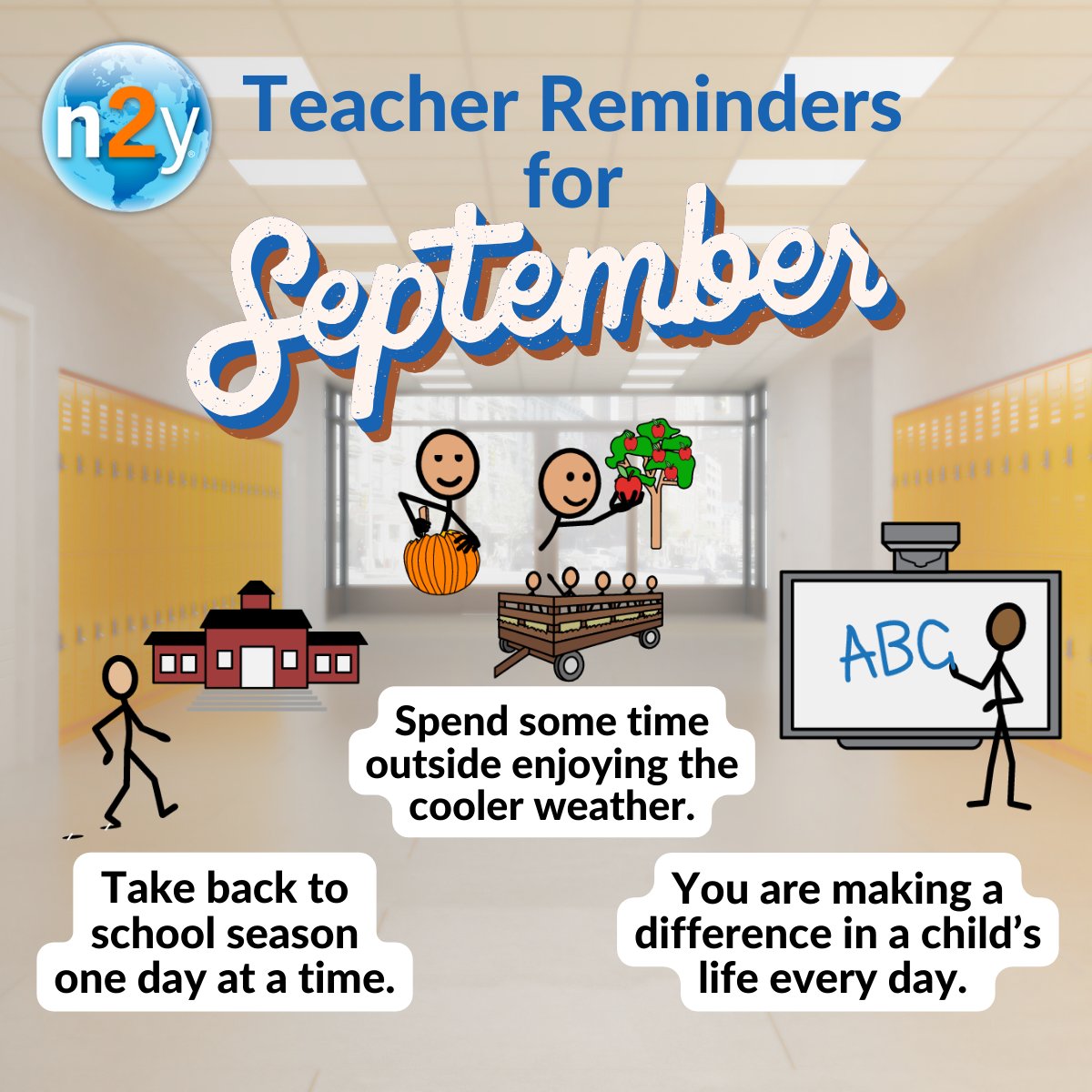 n2y

Teacher Reminders for September

ABC

Spend some time outside enjoying the cooler weather.

Take back to school season one day at a time.

You are making a difference in a child's life every day.